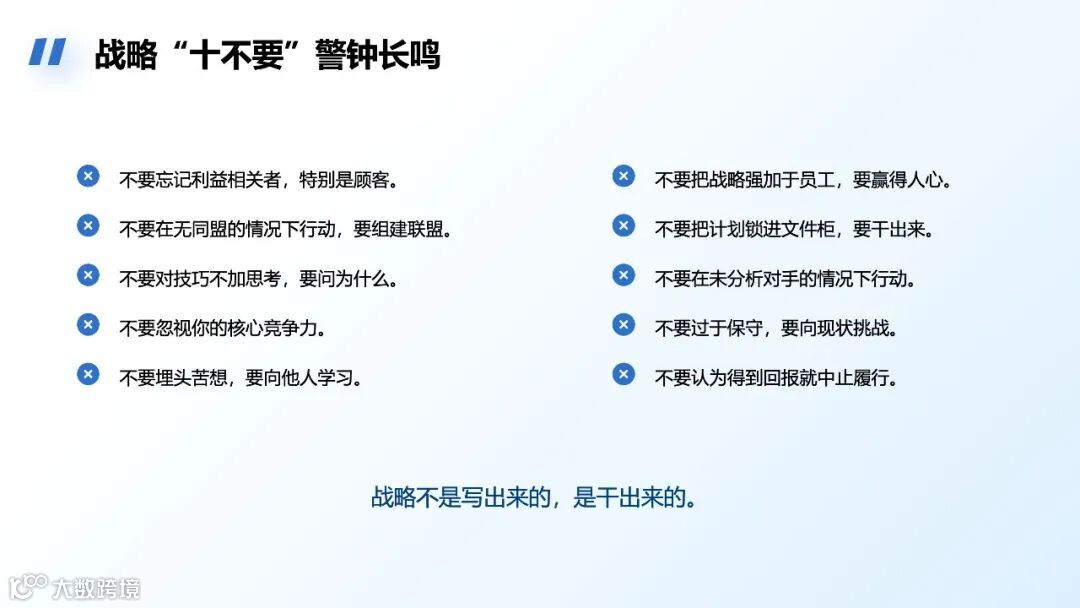 战略“十不要”警钟长鸣

不要忘记利益相关者，特别是顾客。

不要在无同盟的情况下行动，要组建联盟。

不要对技巧不加思考，要问为什么。

不要忽视你的核心竞争力。

不要埋头苦想，要向他人学习。

不要把战略强加于员工，要赢得人心。

不要把计划锁进文件柜，要干出来。

不要在未分析对手的情况下行动。

不要过于保守，要向现状挑战。

不要认为得到回报就中止履行。

战略不是写出来的，是干出来的。

大数跨境